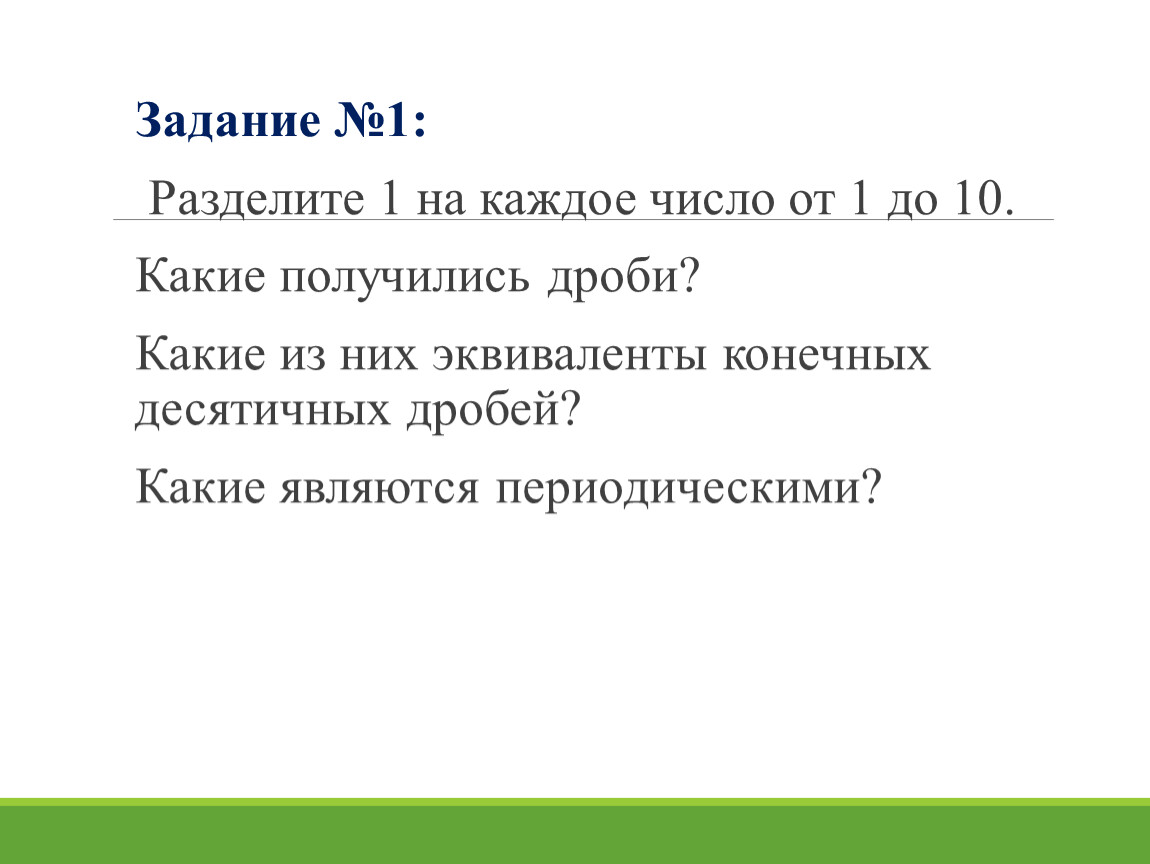 Задание №1:

Разделите 1 на каждое число от 1 до 10.

Какие получились дроби?

Какие из них эквиваленты конечных десятичных дробей?

Какие являются периодическими?